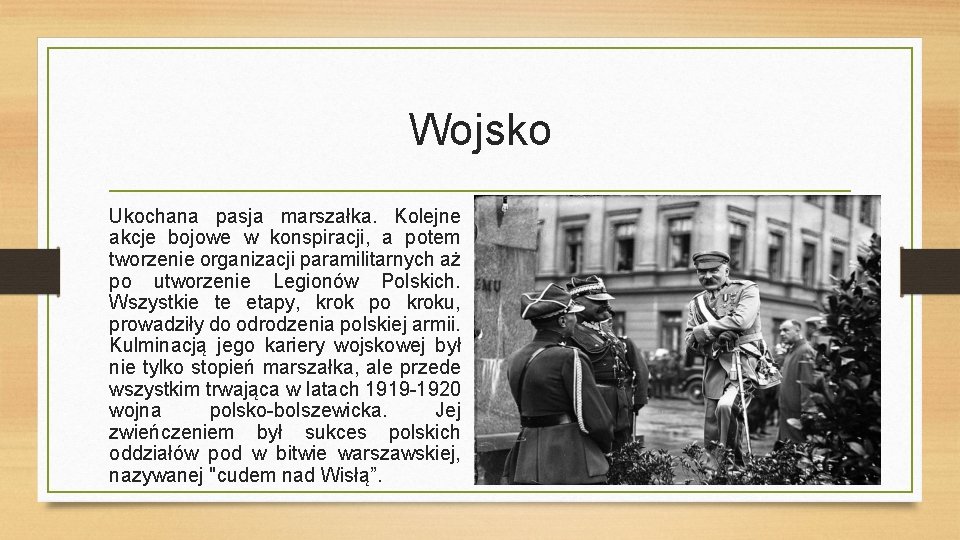 Wojsko

Ukochana pasja marszałka. Kolejne akcje bojowe w konspiracji, a potem tworzenie organizacji paramilitarnych aż po utworzenie Legionów Polskich. Wszystkie te etapy, krok po kroku, prowadziły do odrodzenia polskiej armii. Kulminacją jego kariery wojskowej był nie tylko stopień marszałka, ale przede wszystkim trwająca w latach 1919-1920 wojna polsko-bolszewicka. Jej zwieńczeniem był sukces polskich oddziałów pod w bitwie warszawskiej, nazywanej "cudem nad Wisłą”.

EMU